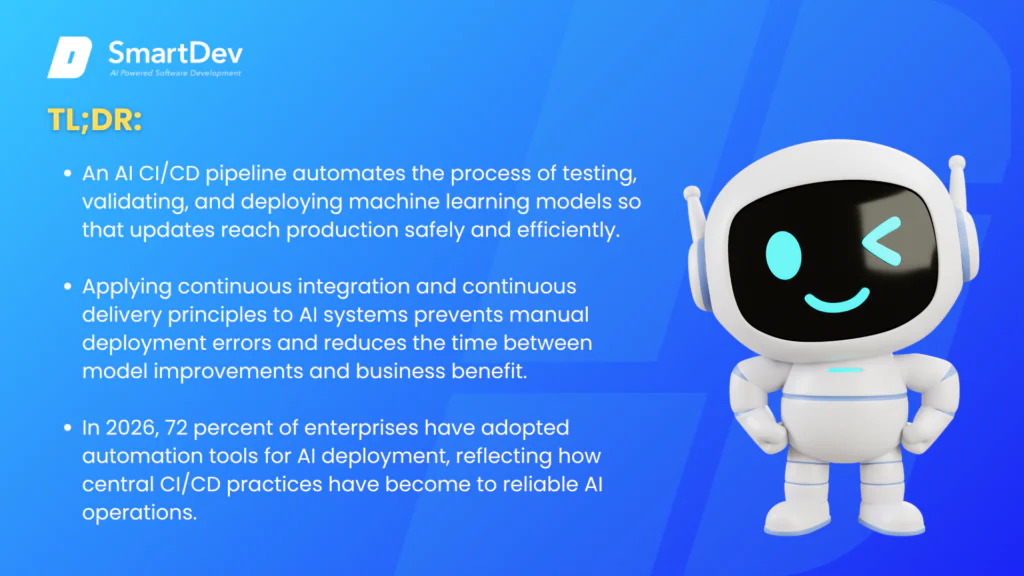 SmartDev
AI Powered Software Development

TL;DR:

• An AI CI/CD pipeline automates the process of testing, validating, and deploying machine learning models so that updates reach production safely and efficiently.

• Applying continuous integration and continuous delivery principles to AI systems prevents manual deployment errors and reduces the time between model improvements and business benefit.

• In 2026, 72 percent of enterprises have adopted automation tools for AI deployment, reflecting how central CI/CD practices have become to reliable AI operations.